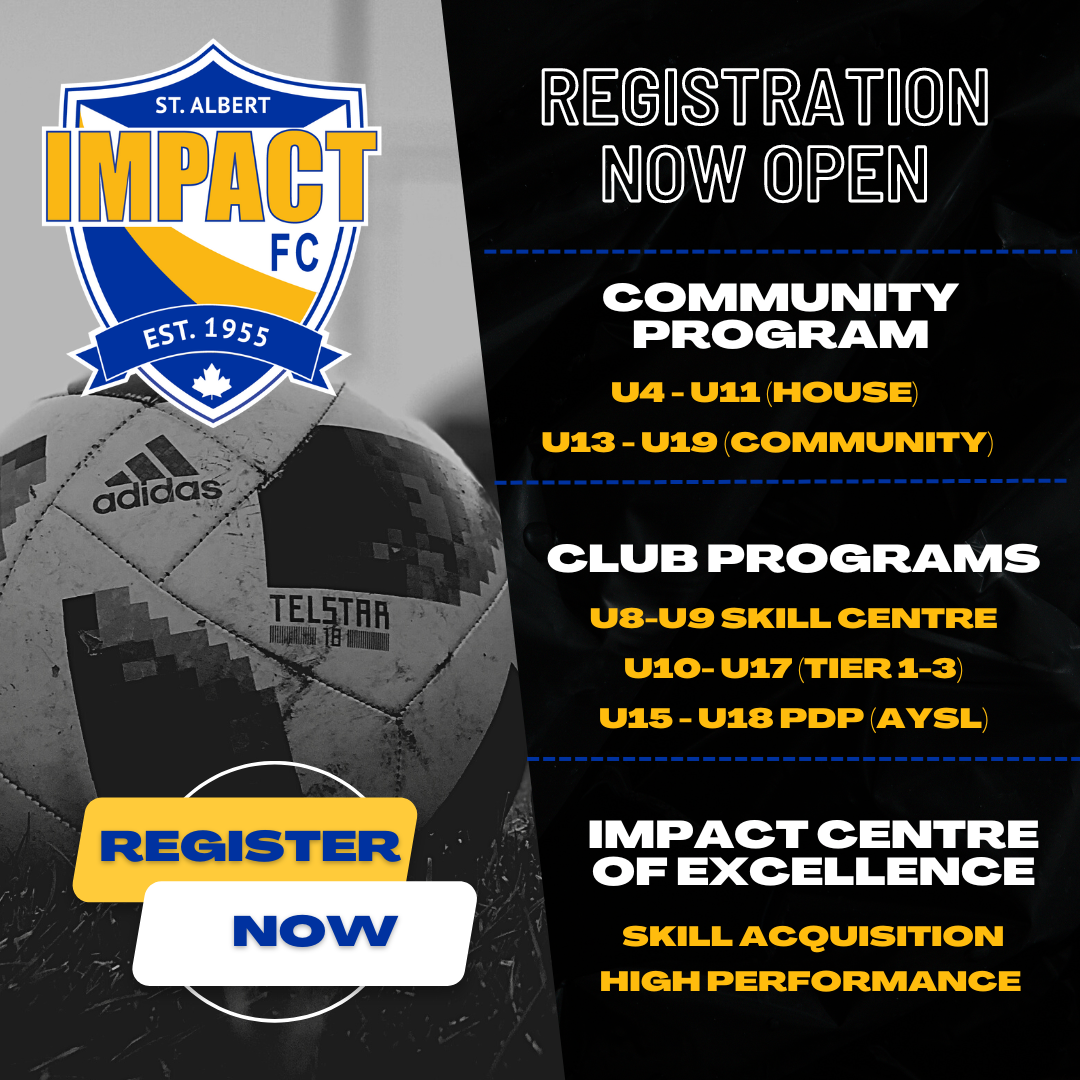 ST. ALBERT
IMPACT
FC
EST. 1955

adidas
TELSTAR
18

REGISTER
NOW

REGISTRATION NOW OPEN

COMMUNITY PROGRAM
U4 - U11 (HOUSE)
U13 - U19 (COMMUNITY)

CLUB PROGRAMS
U8-U9 SKILL CENTRE
U10- U17 (TIER 1-3)
U15 - U18 PDP (AYSL)

IMPACT CENTRE OF EXCELLENCE
SKILL ACQUISITION
HIGH PERFORMANCE